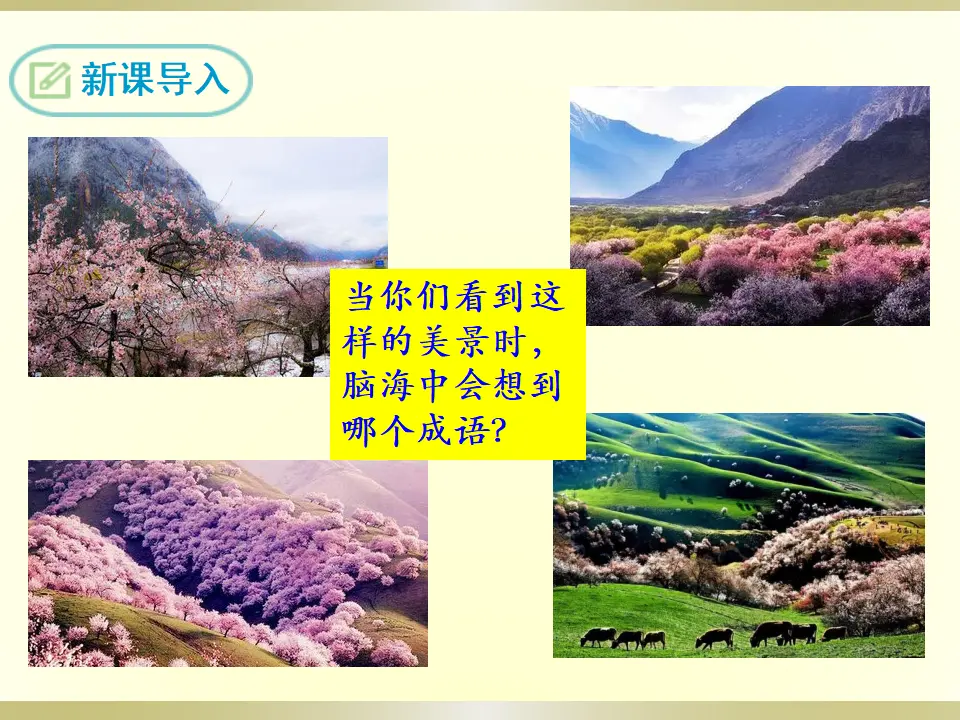 新课导入

当你们看到这样的美景时，脑海中会想到哪个成语？